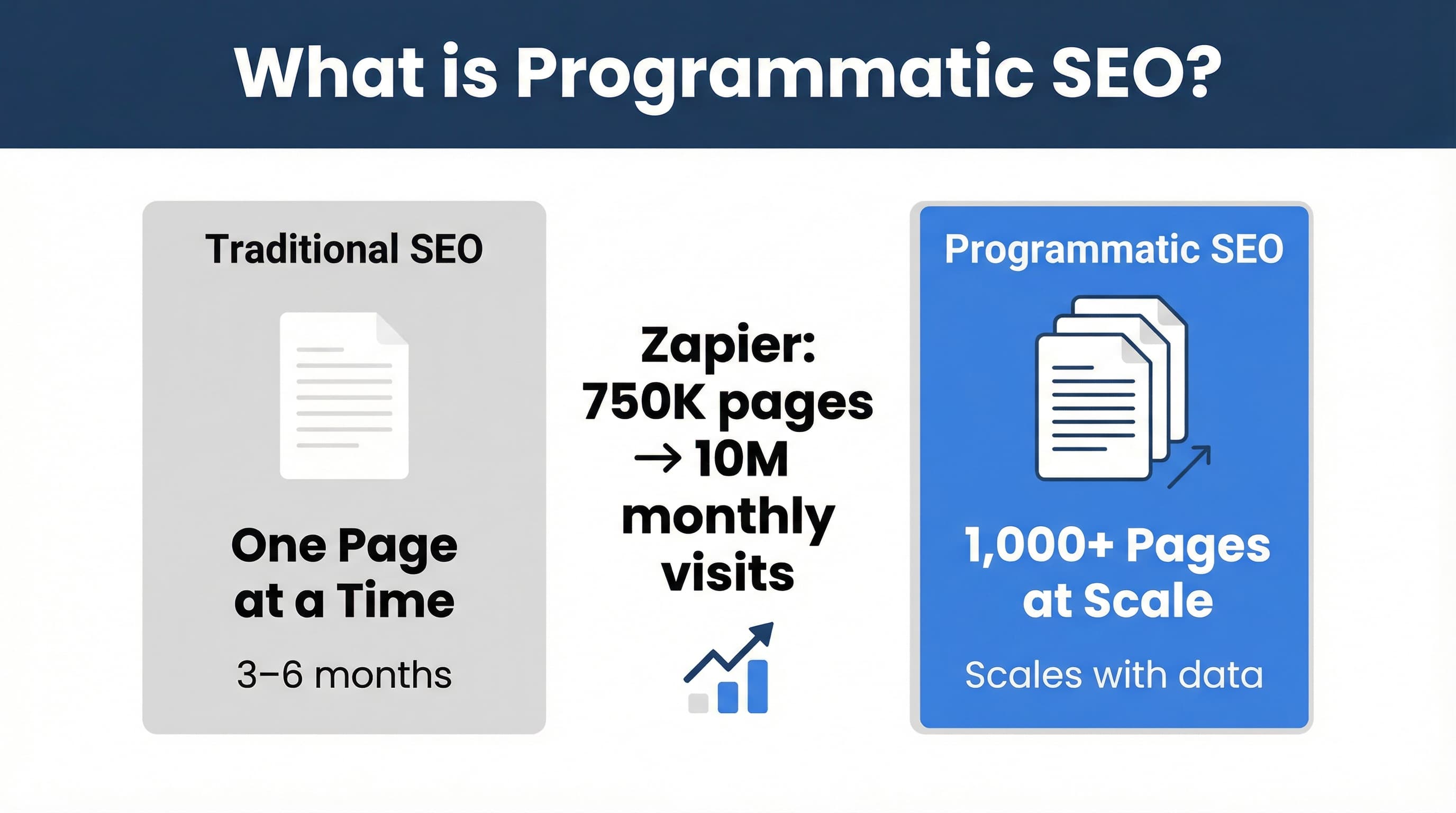 What is Programmatic SEO?

Traditional SEO

One Page at a Time

3–6 months

Zapier: 750K pages → 10M monthly visits

Programmatic SEO

1,000+ Pages at Scale

Scales with data